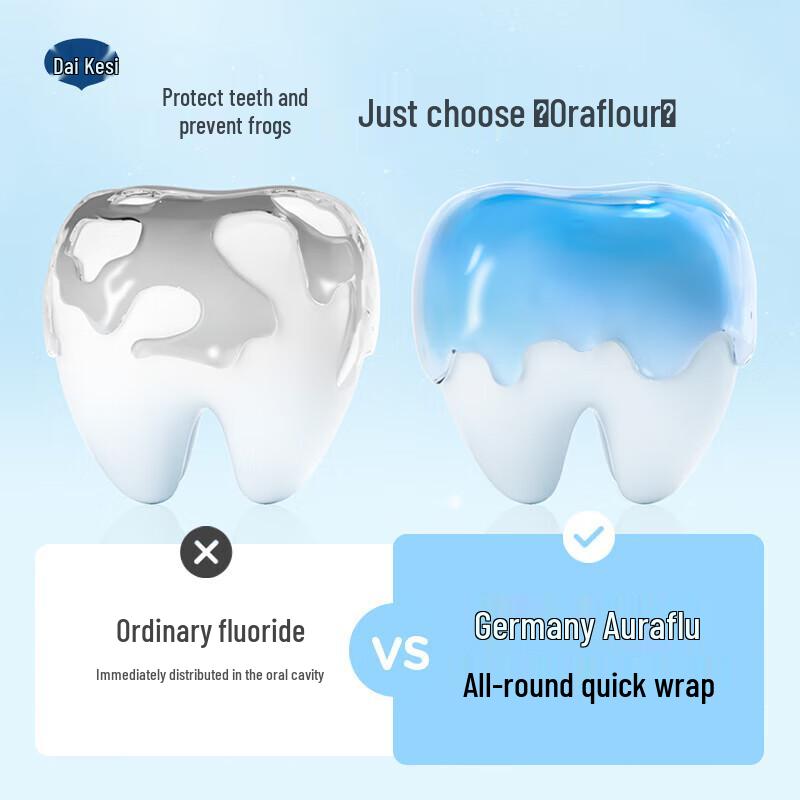 Dai Kesi

Protect teeth and prevent frogs

Just choose �Oraflour�

Ordinary fluoride

Immediately distributed in the oral cavity

VS

Germany Auraflu

All-round quick wrap